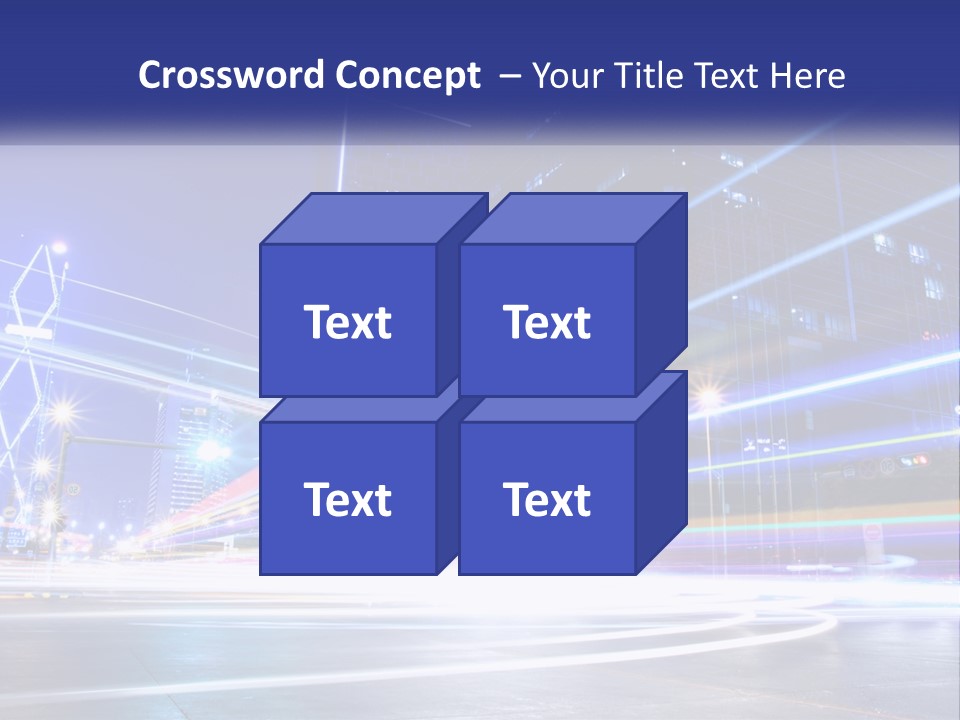 Crossword Concept – Your Title Text Here

Text

Text

Text

Text